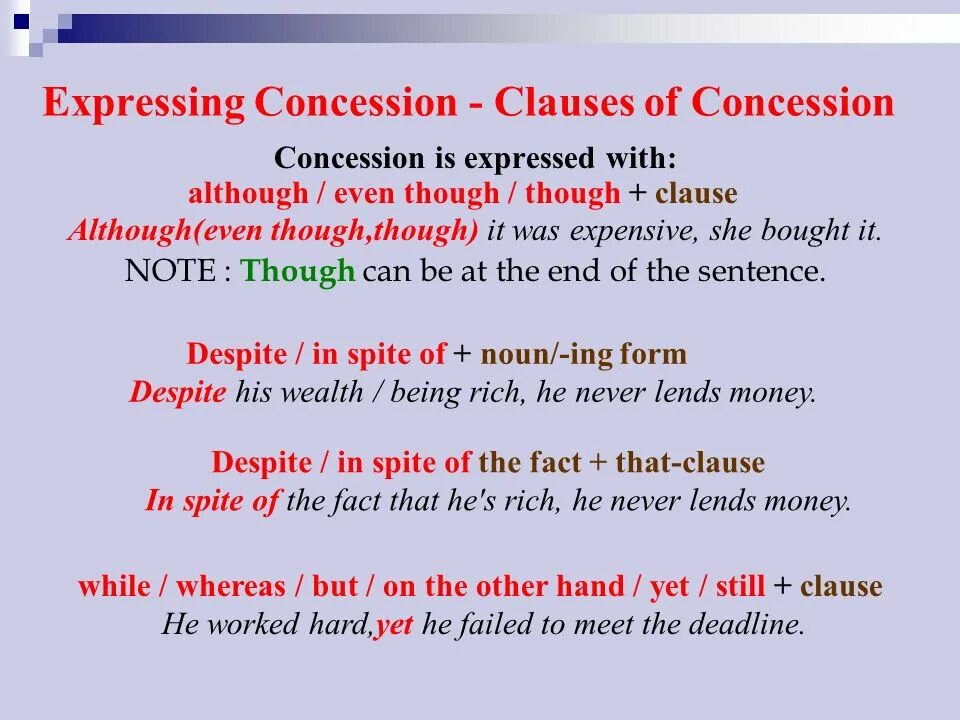 Expressing Concession - Clauses of Concession

Concession is expressed with:
although / even though / though + clause
Although(even though,though) it was expensive, she bought it.
NOTE : Though can be at the end of the sentence.

Despite / in spite of + noun/-ing form
Despite his wealth / being rich, he never lends money.

Despite / in spite of the fact + that-clause
In spite of the fact that he's rich, he never lends money.

while / whereas / but / on the other hand / yet / still + clause
He worked hard,yet he failed to meet the deadline.